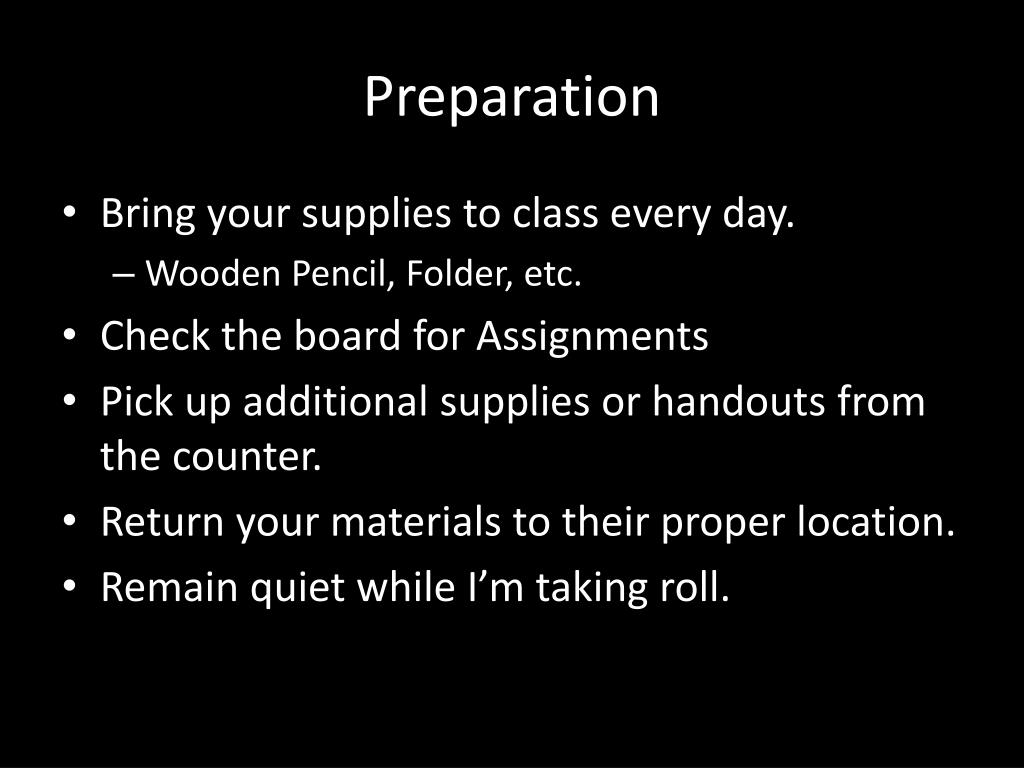 Preparation

• Bring your supplies to class every day.
– Wooden Pencil, Folder, etc.
• Check the board for Assignments
• Pick up additional supplies or handouts from the counter.
• Return your materials to their proper location.
• Remain quiet while I'm taking roll.